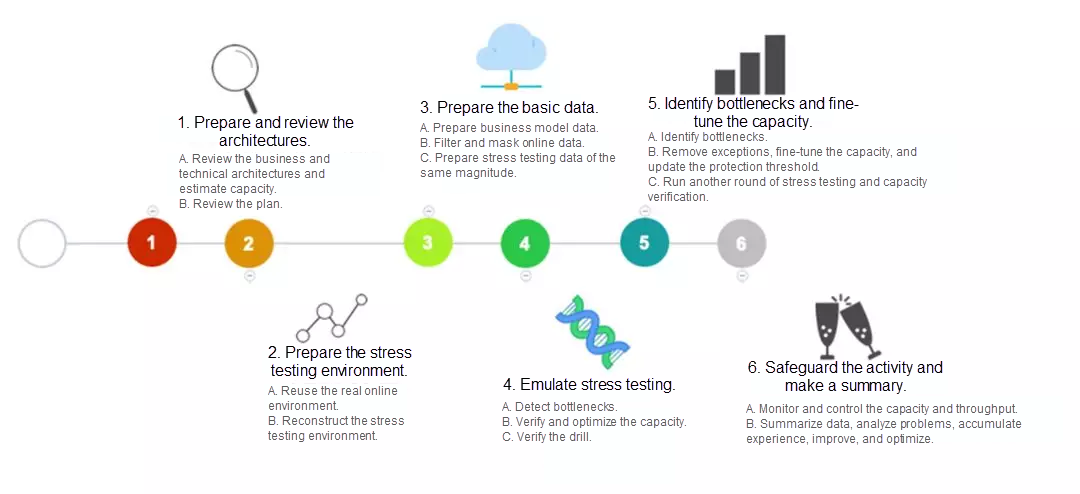 1. Prepare and review the architectures.

A. Review the business and technical architectures and estimate capacity.
B. Review the plan.

3. Prepare the basic data.

A. Prepare business model data.
B. Filter and mask online data.
C. Prepare stress testing data of the same magnitude.

5. Identify bottlenecks and fine-tune the capacity.

A. Identify bottlenecks.
B. Remove exceptions, fine-tune the capacity, and update the protection threshold.
C. Run another round of stress testing and capacity verification.

1

2

3

4

5

6

2. Prepare the stress testing environment.

A. Reuse the real online environment.
B. Reconstruct the stress testing environment.

4. Emulate stress testing.

A. Detect bottlenecks.
B. Verify and optimize the capacity.
C. Verify the drill.

6. Safeguard the activity and make a summary.

A. Monitor and control the capacity and throughput.
B. Summarize data, analyze problems, accumulate experience, improve, and optimize.